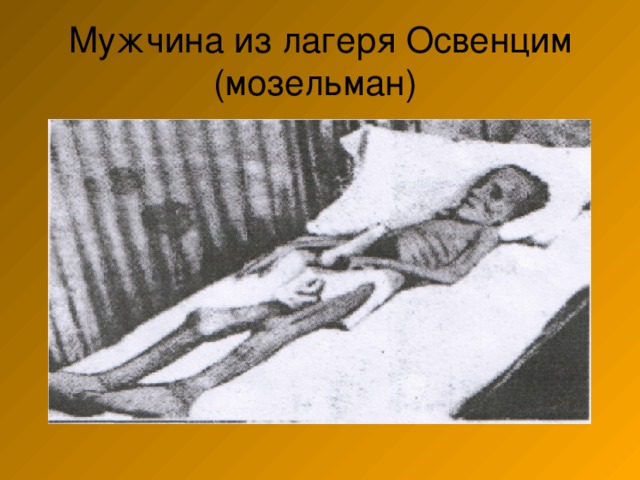 Мужчина из лагеря Освенцим (мозельман)